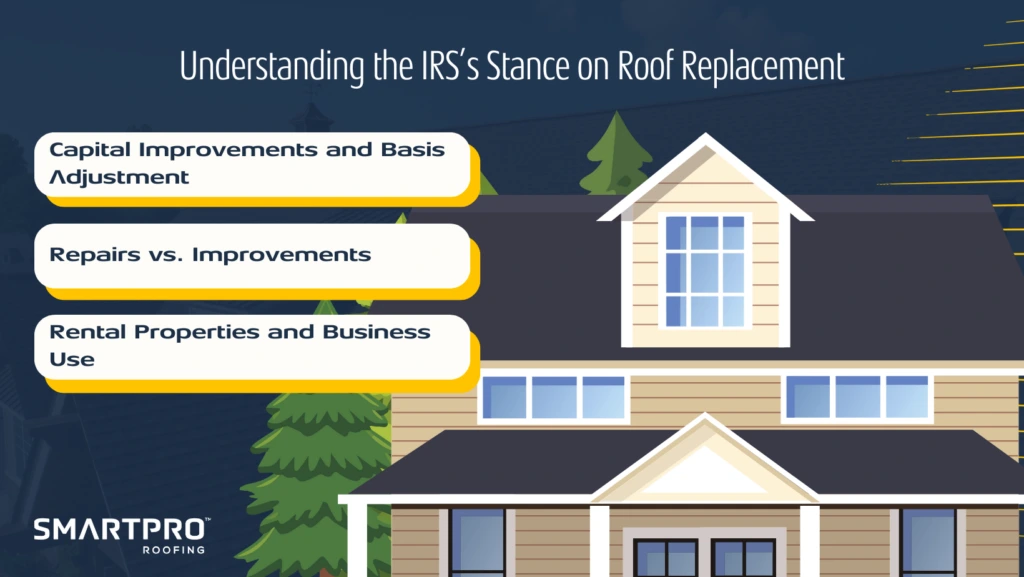 Understanding the IRS's Stance on Roof Replacement

Capital Improvements and Basis Adjustment

Repairs vs. Improvements

Rental Properties and Business Use

SMARTPRO™
ROOFING